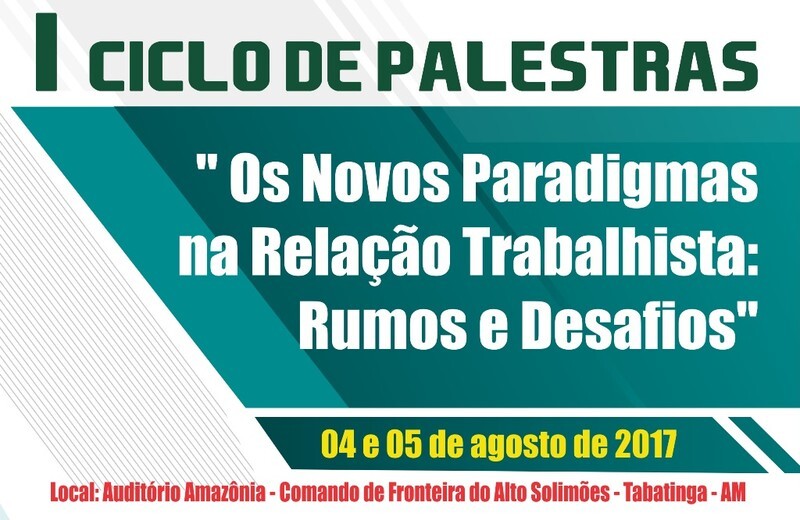 I CICLO DE PALESTRAS

" Os Novos Paradigmas na Relação Trabalhista: Rumos e Desafios"

04 e 05 de agosto de 2017

Local: Auditório Amazônia - Comando de Fronteira do Alto Solimões - Tabatinga - AM